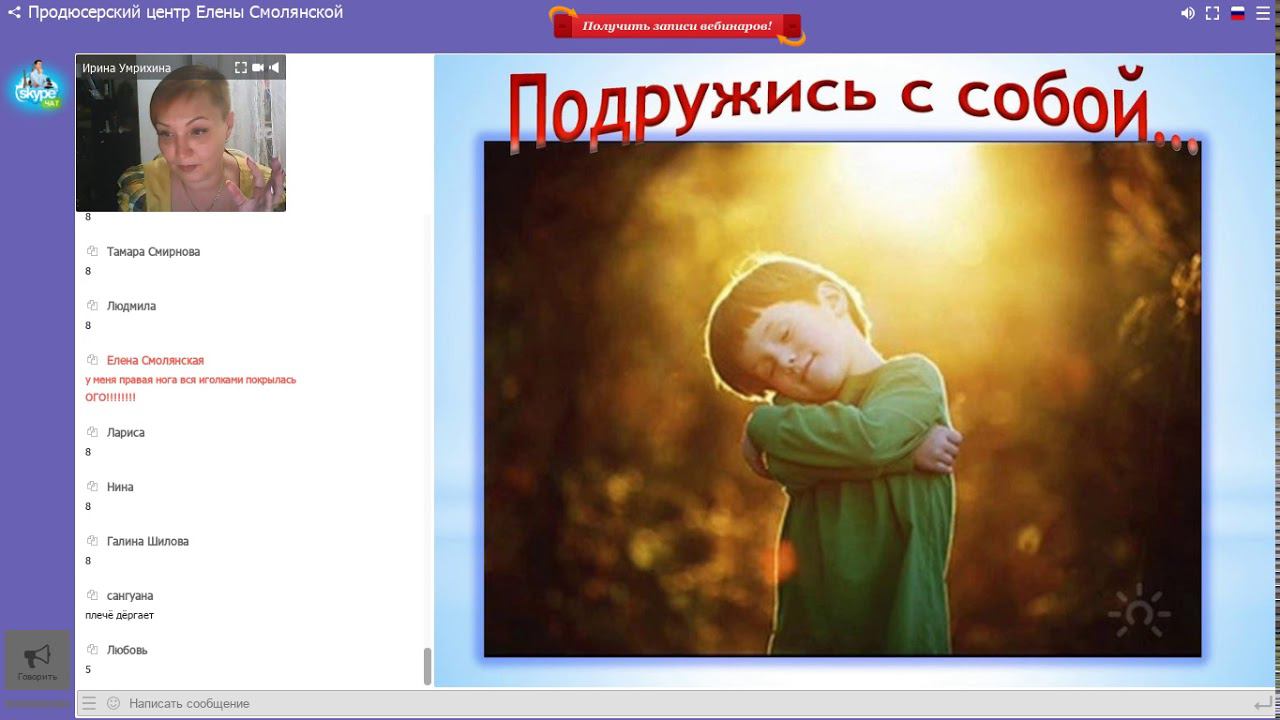 Продюсерский центр Елены Смолянской

Получить записи вебинаров!

skype ЧАТ

Ирина Умрихина

8

Тамара Смирнова
8

Людмила
8

Елена Смолянская
у меня правая нога вся иголками покрылась ОГО!!!!!!!!

Лариса
8

Нина
8

Галина Шилова
8

сангуана
плечё дёргает

Любовь
5

Говорить

Написать сообщение

Подружись с собой...